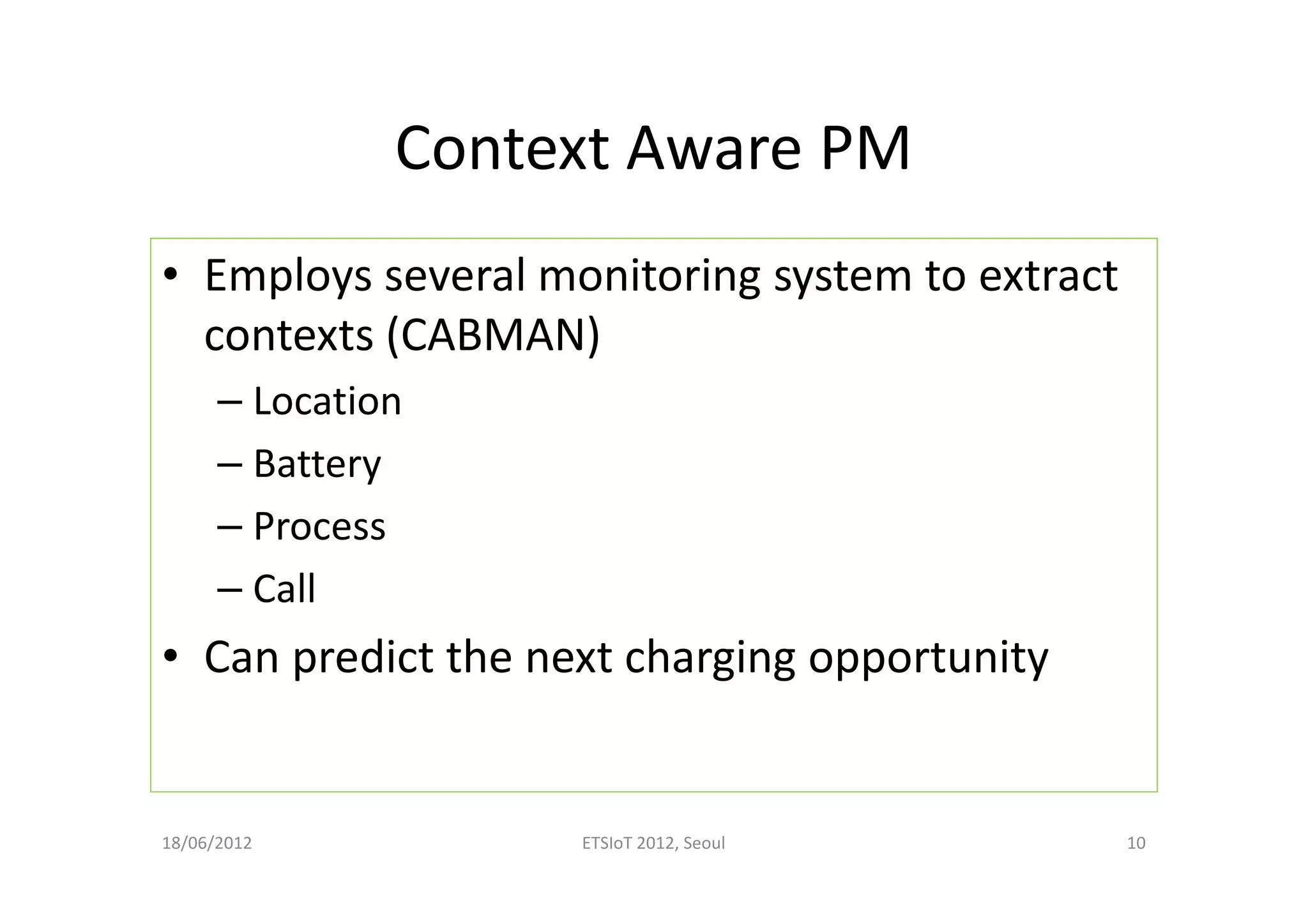 Context Aware PM

• Employs several monitoring system to extract contexts (CABMAN)
– Location
– Battery
– Process
– Call
• Can predict the next charging opportunity

18/06/2012 ETSIoT 2012, Seoul 10